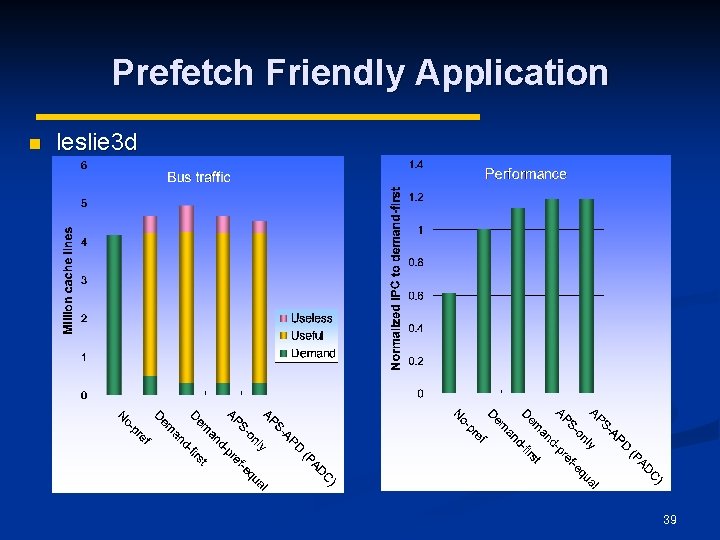 Prefetch Friendly Application

leslie3d

Bus traffic

Million cache lines

6
5
4
3
2
1
0

Useless
Useful
Demand

No-pref
Demand-first
Demand-pref-equal
APS-only
APS-APD (PADC)

Performance

Normalized IPC to demand-first

1.4
1.2
1
0.8
0.6
0.4
0.2
0

No-pref
Demand-first
Demand-pref-equal
APS-only
APS-APD (PADC)

39